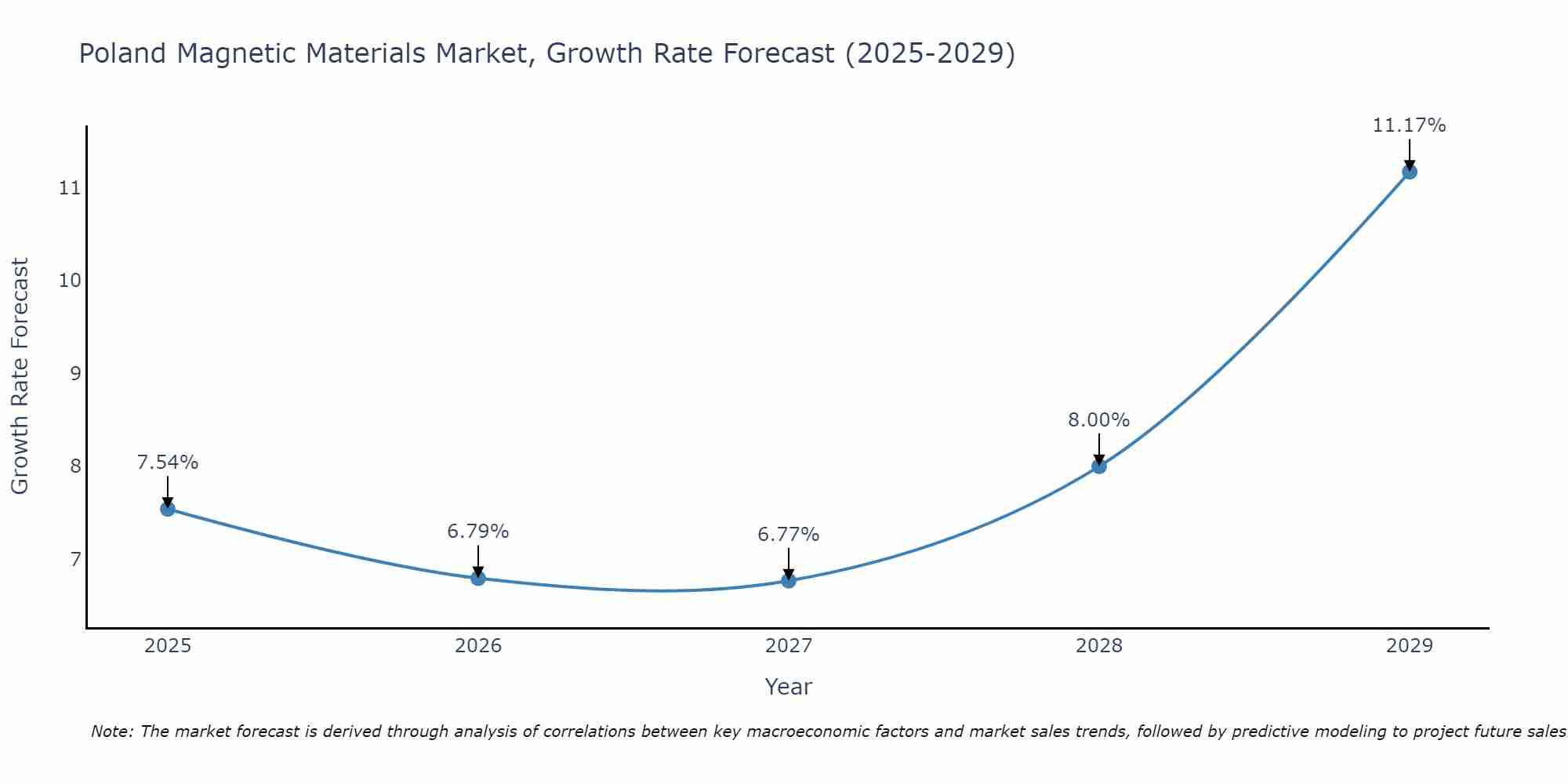 Poland Magnetic Materials Market, Growth Rate Forecast (2025-2029)

Growth Rate Forecast

11
10
9
8
7

7.54%
6.79%
6.77%
8.00%
11.17%

2025
2026
2027
2028
2029

Year

Note: The market forecast is derived through analysis of correlations between key macroeconomic factors and market sales trends, followed by predictive modeling to project future sales